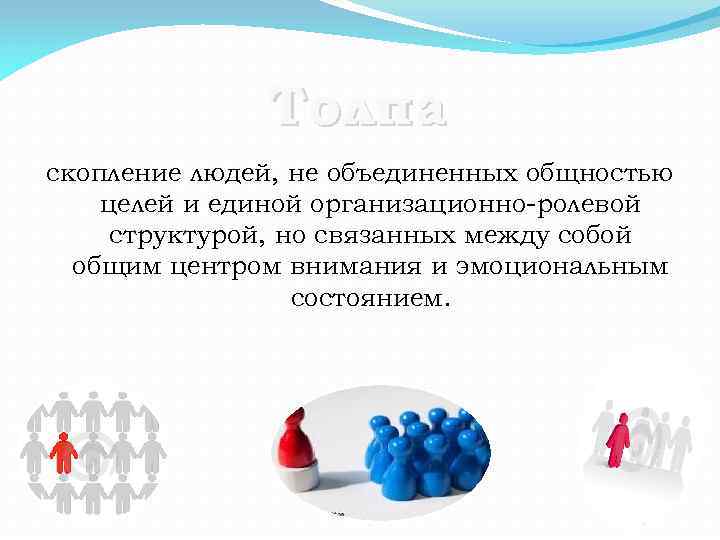 Толпа

скопление людей, не объединенных общностью целей и единой организационно-ролевой структурой, но связанных между собой общим центром внимания и эмоциональным состоянием.